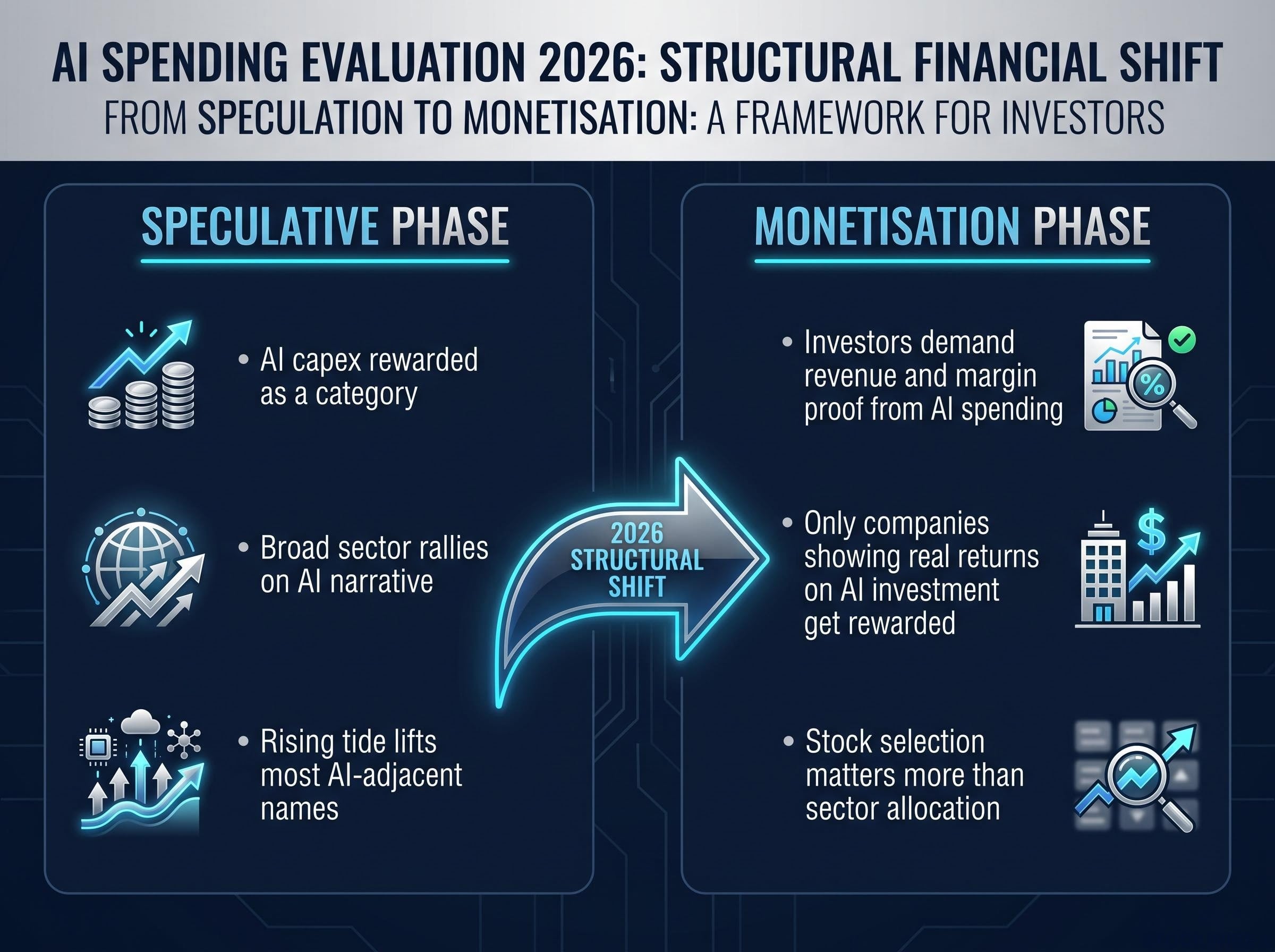 AI SPENDING EVALUATION 2026: STRUCTURAL FINANCIAL SHIFT
FROM SPECULATION TO MONETISATION: A FRAMEWORK FOR INVESTORS

SPECULATIVE PHASE

• AI capex rewarded as a category

• Broad sector rallies on AI narrative

• Rising tide lifts most AI-adjacent names

2026 STRUCTURAL SHIFT

MONETISATION PHASE

• Investors demand revenue and margin proof from AI spending

%

• Only companies showing real returns on AI investment get rewarded

$

• Stock selection matters more than sector allocation